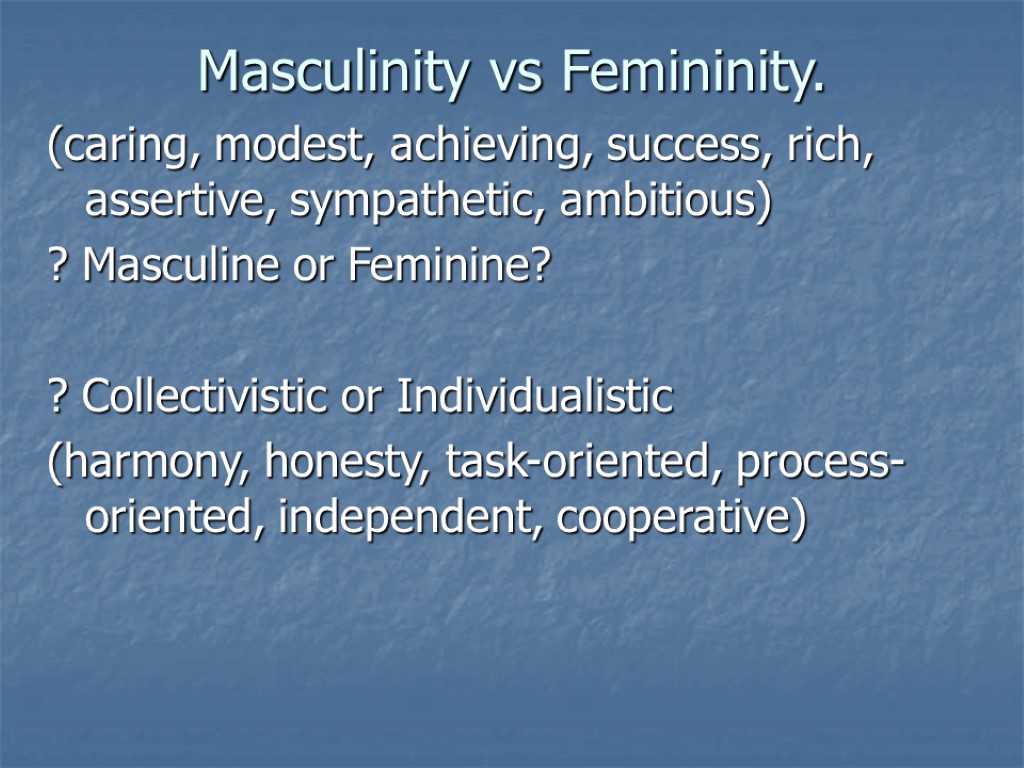 Masculinity vs Femininity.

(caring, modest, achieving, success, rich, assertive, sympathetic, ambitious)

? Masculine or Feminine?

? Collectivistic or Individualistic

(harmony, honesty, task-oriented, process-oriented, independent, cooperative)